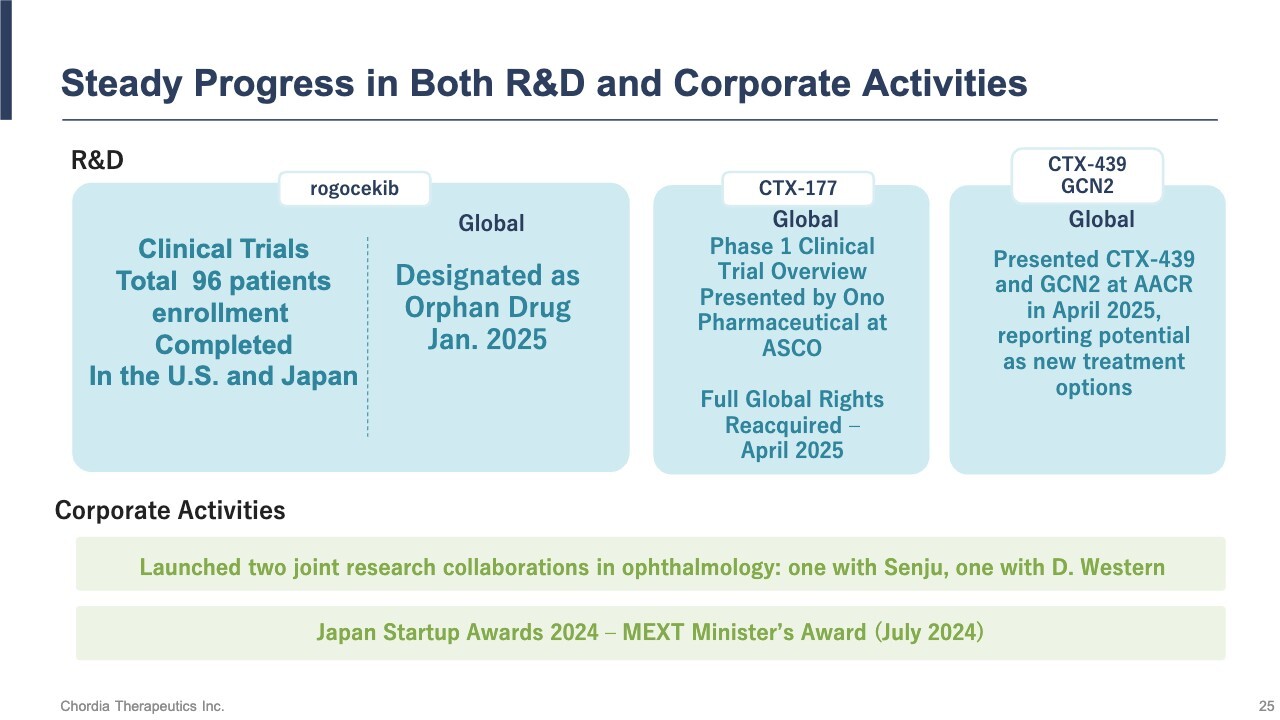 Steady Progress in Both R&D and Corporate Activities

R&D

rogocekib

Clinical Trials
Total 96 patients enrollment Completed
In the U.S. and Japan

Global

Designated as Orphan Drug
Jan. 2025

CTX-177

Global

Phase 1 Clinical Trial Overview Presented by Ono Pharmaceutical at ASCO

Full Global Rights Reacquired – April 2025

CTX-439
GCN2

Global

Presented CTX-439 and GCN2 at AACR in April 2025, reporting potential as new treatment options

Corporate Activities

Launched two joint research collaborations in ophthalmology: one with Senju, one with D. Western

Japan Startup Awards 2024 – MEXT Minister's Award (July 2024)

Chordia Therapeutics Inc.

25